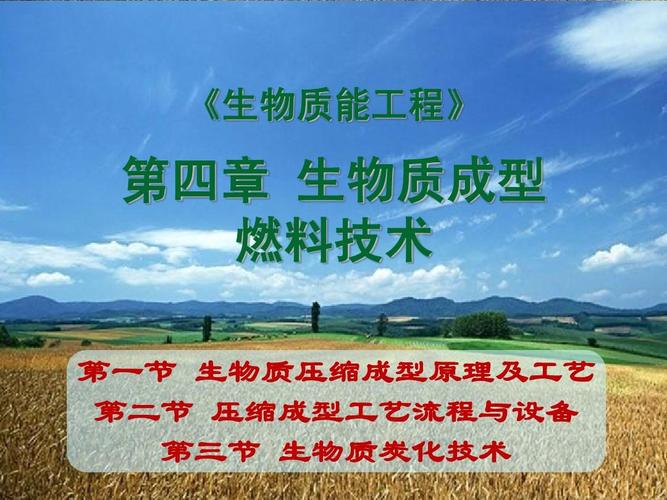 《生物质能工程》

第四章 生物质成型燃料技术

第一节 生物质压缩成型原理及工艺
第二节 压缩成型工艺流程与设备
第三节 生物质炭化技术